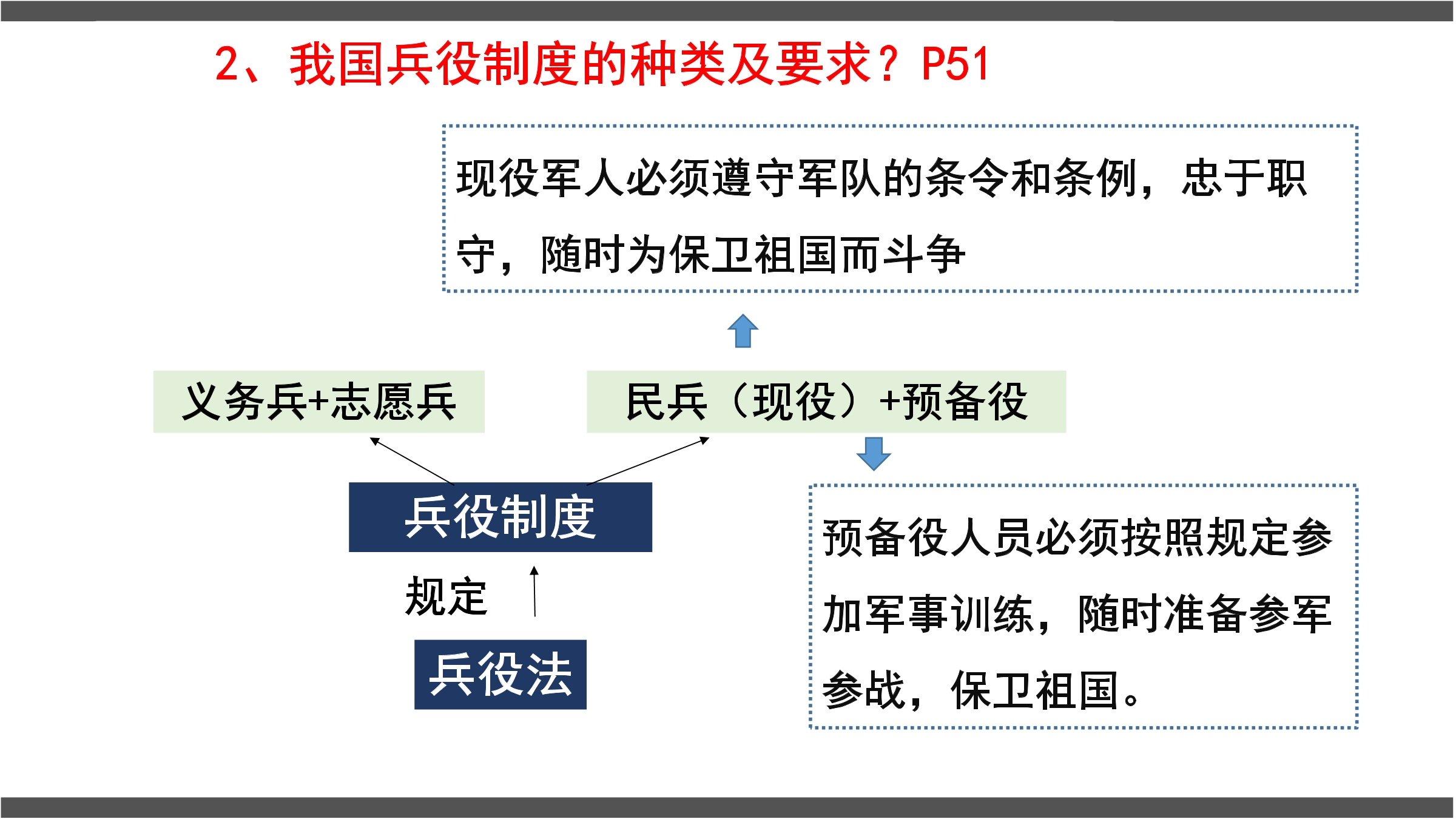 2、我国兵役制度的种类及要求？P51

现役军人必须遵守军队的条令和条例，忠于职守，随时为保卫祖国而斗争

义务兵+志愿兵

民兵（现役）+预备役

兵役制度

规定

兵役法

预备役人员必须按照规定参加军事训练，随时准备参军参战，保卫祖国。